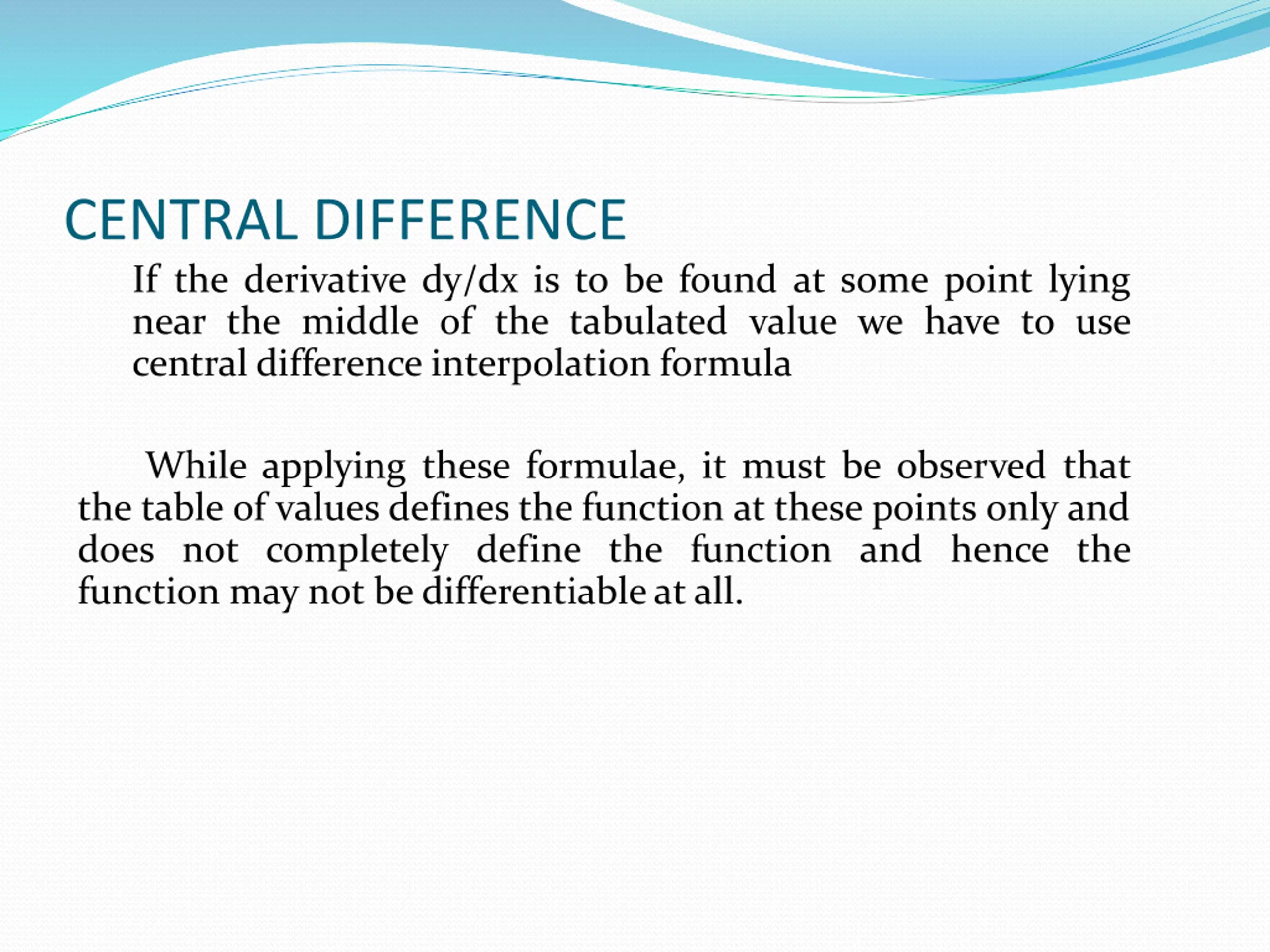 CENTRAL DIFFERENCE

If the derivative dy/dx is to be found at some point lying near the middle of the tabulated value we have to use central difference interpolation formula

While applying these formulae, it must be observed that the table of values defines the function at these points only and does not completely define the function and hence the function may not be differentiable at all.